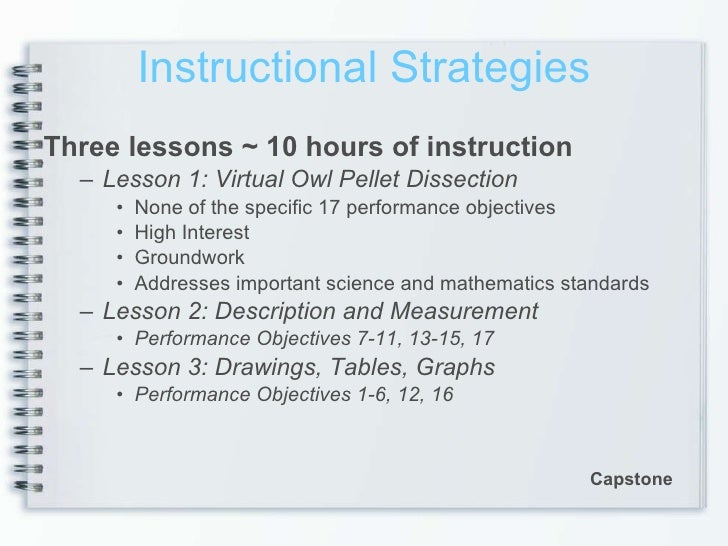 Instructional Strategies

Three lessons ~ 10 hours of instruction

– Lesson 1: Virtual Owl Pellet Dissection
• None of the specific 17 performance objectives
• High Interest
• Groundwork
• Addresses important science and mathematics standards

– Lesson 2: Description and Measurement
• Performance Objectives 7-11, 13-15, 17

– Lesson 3: Drawings, Tables, Graphs
• Performance Objectives 1-6, 12, 16

Capstone